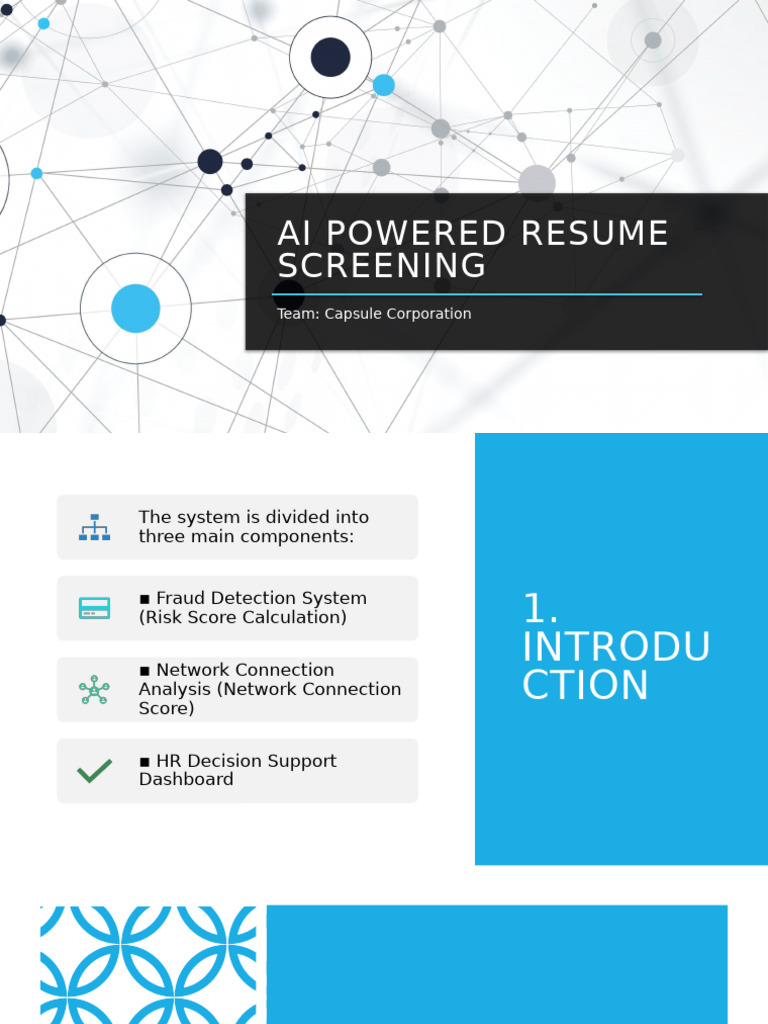 AI POWERED RESUME SCREENING

Team: Capsule Corporation

The system is divided into three main components:

▪ Fraud Detection System (Risk Score Calculation)

▪ Network Connection Analysis (Network Connection Score)

▪ HR Decision Support Dashboard

1. INTRODUCTION